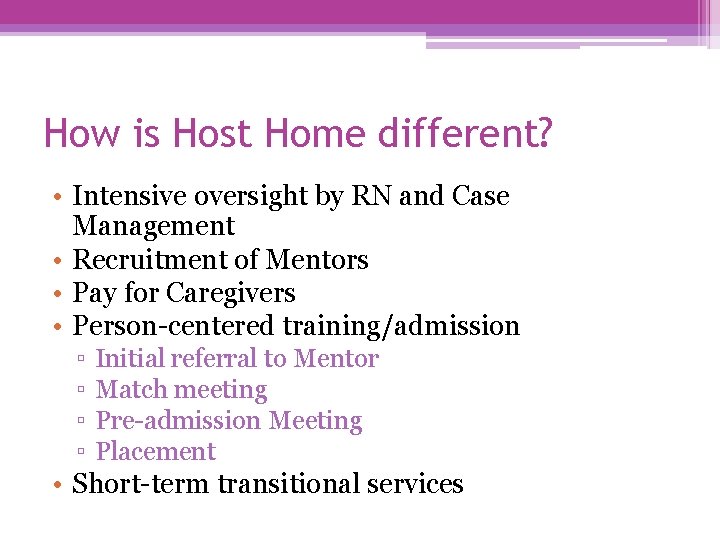 How is Host Home different?

• Intensive oversight by RN and Case Management
• Recruitment of Mentors
• Pay for Caregivers
• Person-centered training/admission
▫ Initial referral to Mentor
▫ Match meeting
▫ Pre-admission Meeting
▫ Placement
• Short-term transitional services